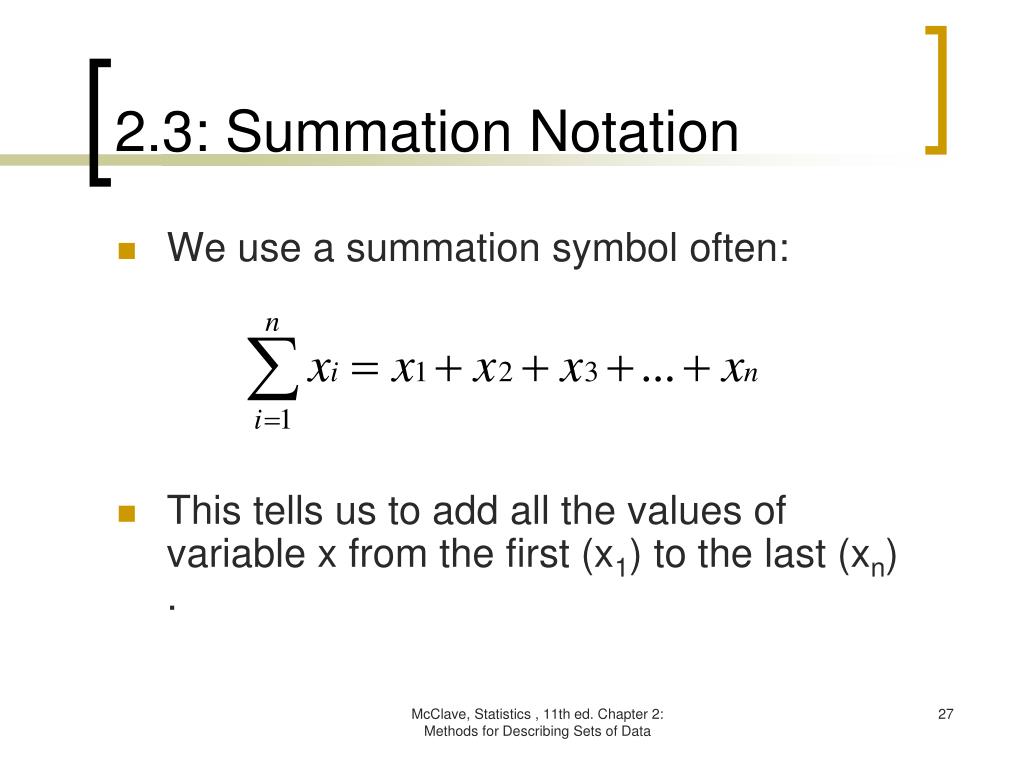 2.3: Summation Notation

We use a summation symbol often:

$\sum_{i=1}^{n} x_i = x_1 + x_2 + x_3 + ... + x_n$

This tells us to add all the values of variable x from the first ($x_1$) to the last ($x_n$) .

McClave, Statistics , 11th ed. Chapter 2: Methods for Describing Sets of Data

27